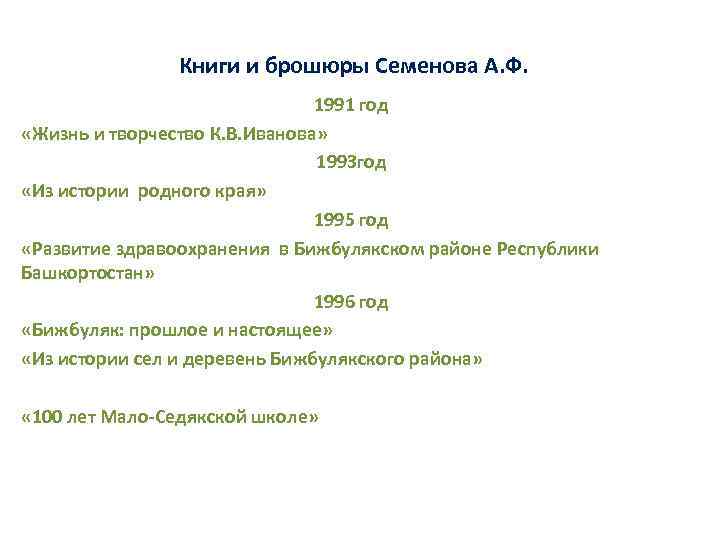 Книги и брошюры Семенова А.Ф.

1991 год

«Жизнь и творчество К.В.Иванова»

1993год

«Из истории родного края»

1995 год

«Развитие здравоохранения в Бижбулякском районе Республики Башкортостан»

1996 год

«Бижбуляк: прошлое и настоящее»

«Из истории сел и деревень Бижбулякского района»

«100 лет Мало-Седякской школе»